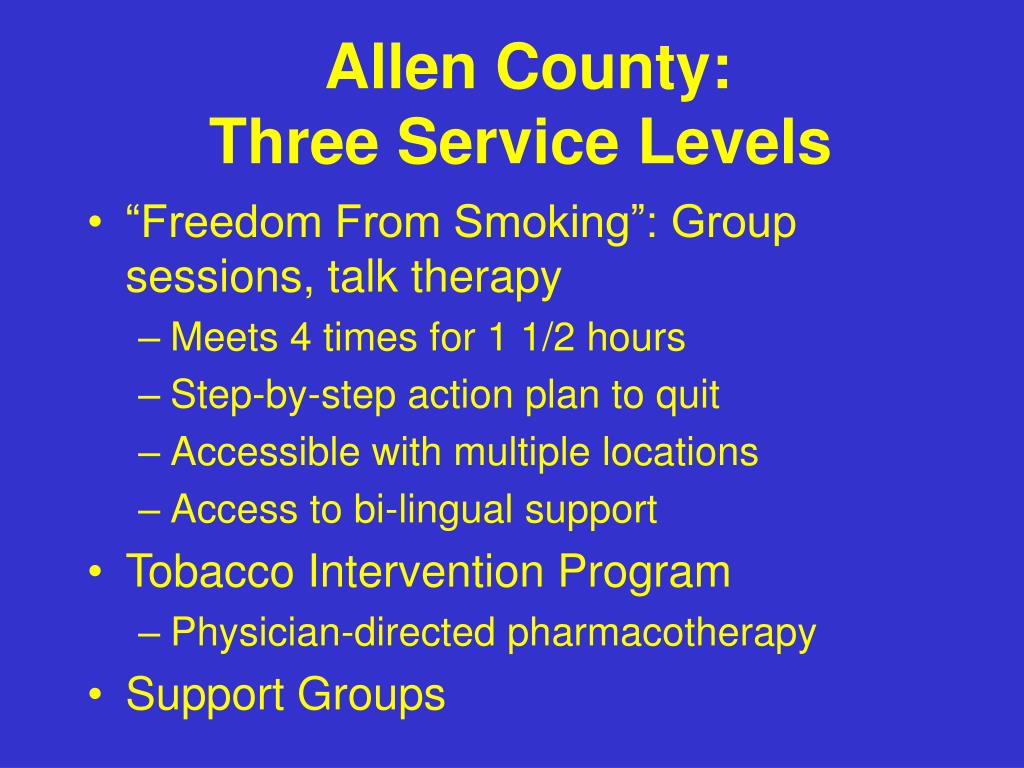 Allen County:
Three Service Levels

• “Freedom From Smoking”: Group sessions, talk therapy
– Meets 4 times for 1 1/2 hours
– Step-by-step action plan to quit
– Accessible with multiple locations
– Access to bi-lingual support
• Tobacco Intervention Program
– Physician-directed pharmacotherapy
• Support Groups